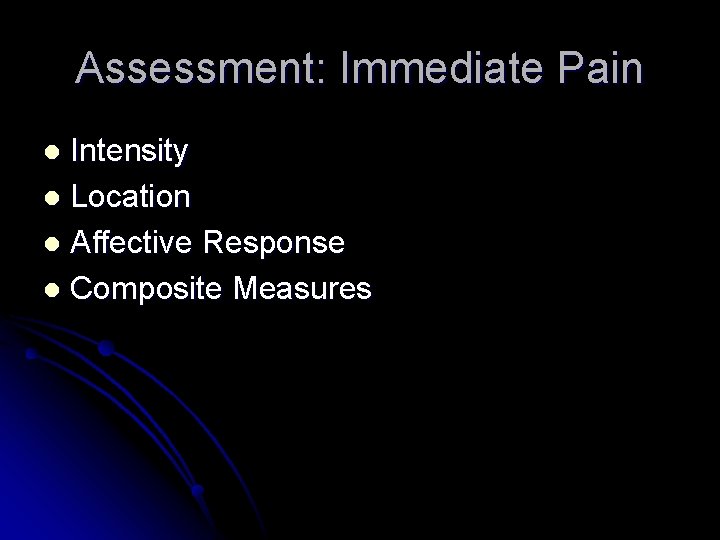 Assessment: Immediate Pain

- Intensity
- Location
- Affective Response
- Composite Measures